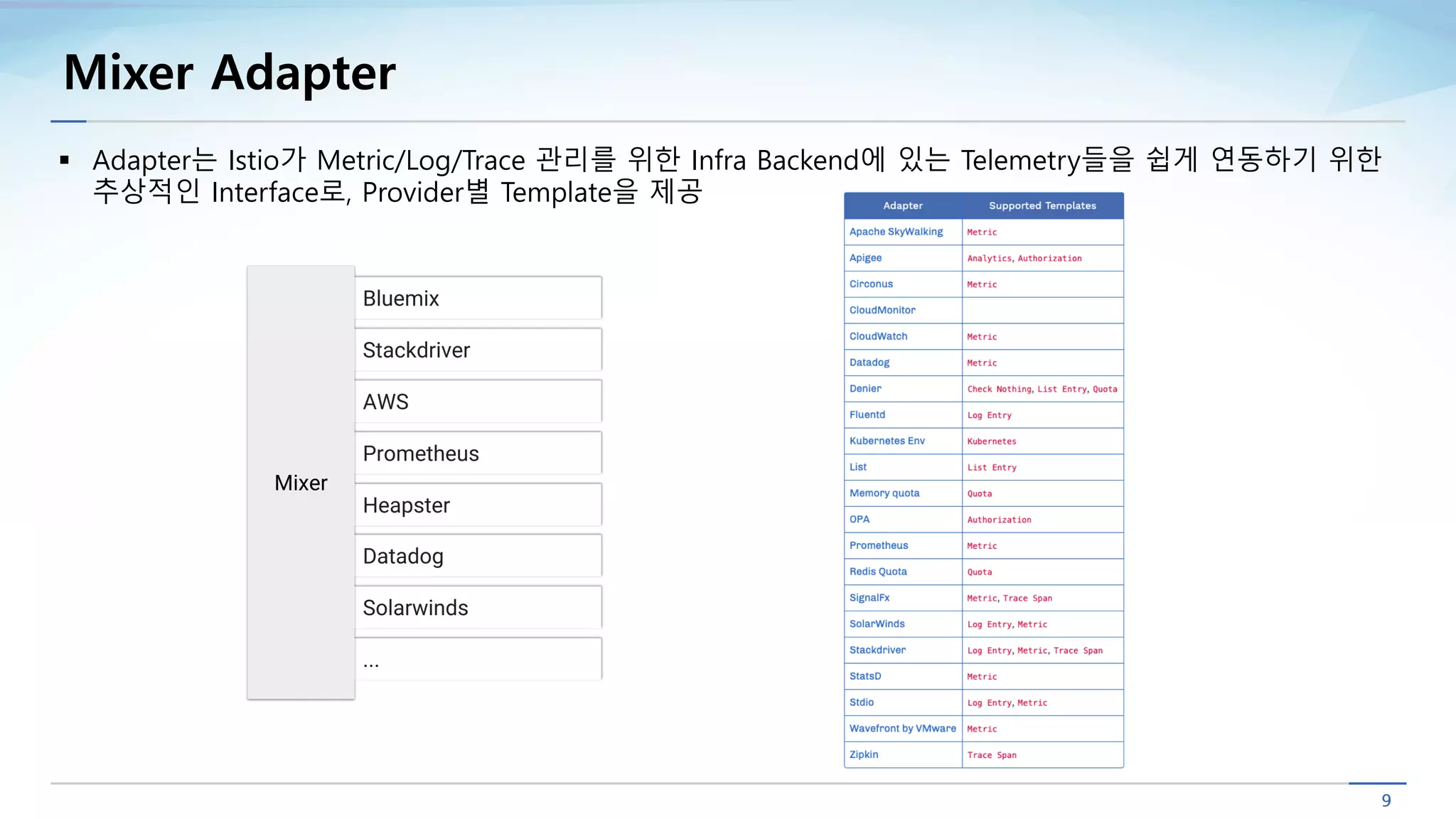 Mixer Adapter

▪ Adapter는 Istio가 Metric/Log/Trace 관리를 위한 Infra Backend에 있는 Telemetry들을 쉽게 연동하기 위한 추상적인 Interface로, Provider별 Template을 제공

Mixer

Bluemix
Stackdriver
AWS
Prometheus
Heapster
Datadog
Solarwinds
...

| Adapter | Supported Templates |
|---|---|
| Apache SkyWalking | Metric |
| Apigee | Analytics, Authorization |
| Circonus | Metric |
| CloudMonitor | |
| CloudWatch | Metric |
| Datadog | Metric |
| Denier | Check Nothing, List Entry, Quota |
| Fluentd | Log Entry |
| Kubernetes Env | Kubernetes |
| List | List Entry |
| Memory quota | Quota |
| OPA | Authorization |
| Prometheus | Metric |
| Redis Quota | Quota |
| SignalFx | Metric, Trace Span |
| SolarWinds | Log Entry, Metric |
| Stackdriver | Log Entry, Metric, Trace Span |
| StatsD | Metric |
| Stdio | Log Entry, Metric |
| Wavefront by VMware | Metric |
| Zipkin | Trace Span |

9